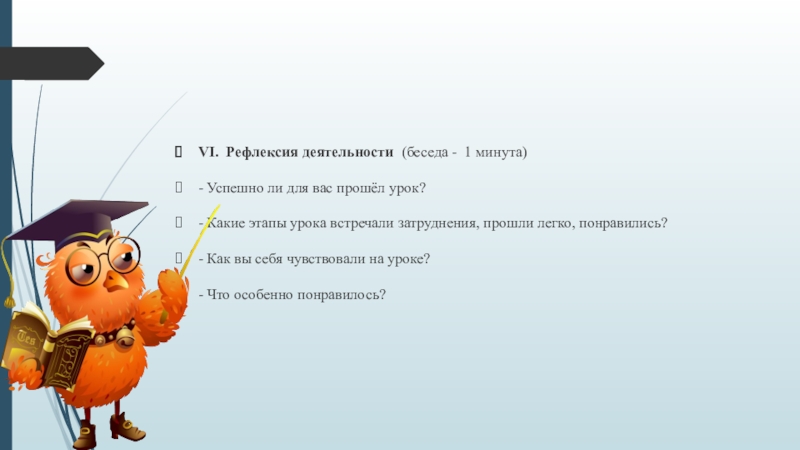 VI. Рефлексия деятельности (беседа - 1 минута)

- Успешно ли для вас прошёл урок?

- Какие этапы урока встречали затруднения, прошли легко, понравились?

- Как вы себя чувствовали на уроке?

- Что особенно понравилось?